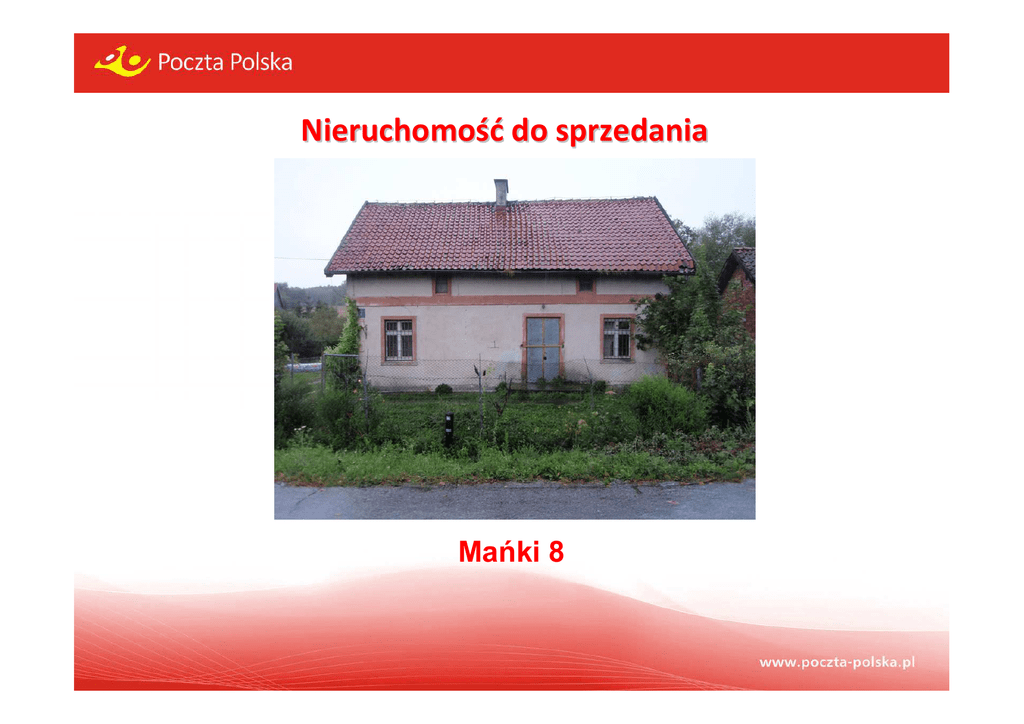 Poczta Polska

Nieruchomość do sprzedania

Mańki 8

www.poczta-polska.pl